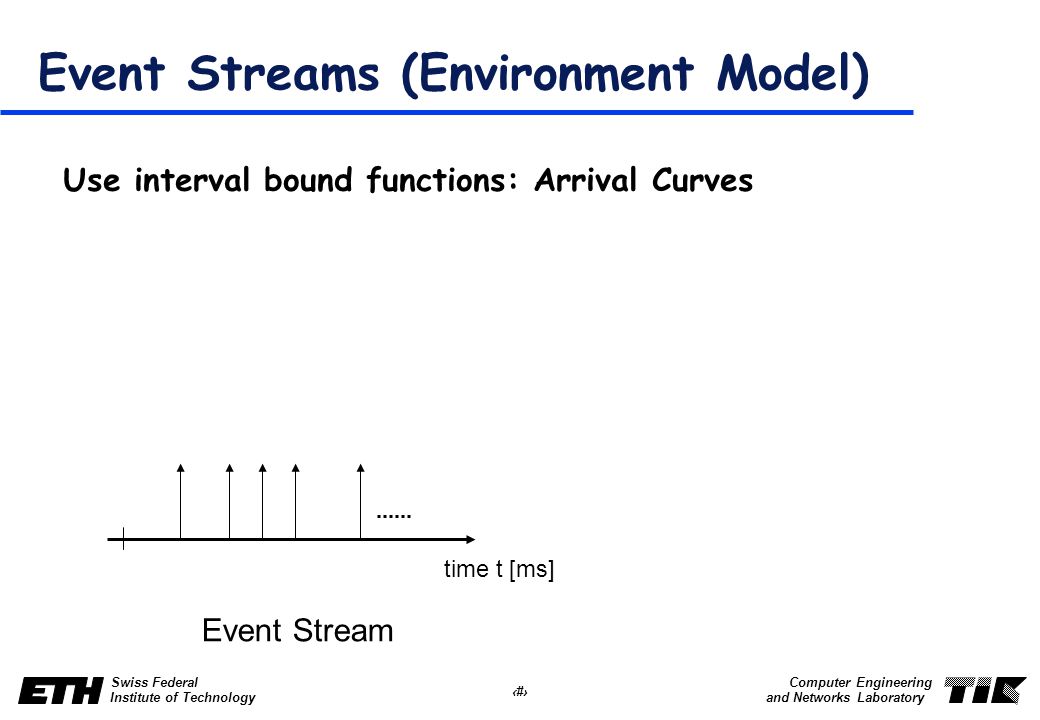 Event Streams (Environment Model)

Use interval bound functions: Arrival Curves

......

time t [ms]

Event Stream

ETH Swiss Federal Institute of Technology

‹#›

Computer Engineering and Networks Laboratory

TIK